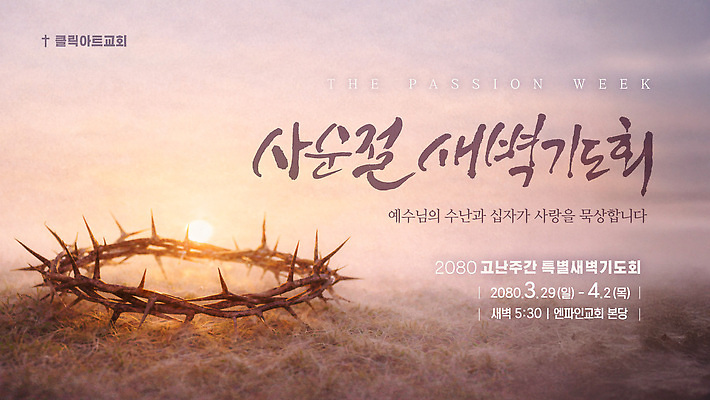 † 클릭아트교회

THE PASSION WEEK

사순절 새벽기도회

예수님의 수난과 십자가 사랑을 묵상합니다

2080 고난주간 특별새벽기도회

| 2080.3.29(일) - 4.2(목) |

| 새벽 5:30 | 엔파인교회 본당 |